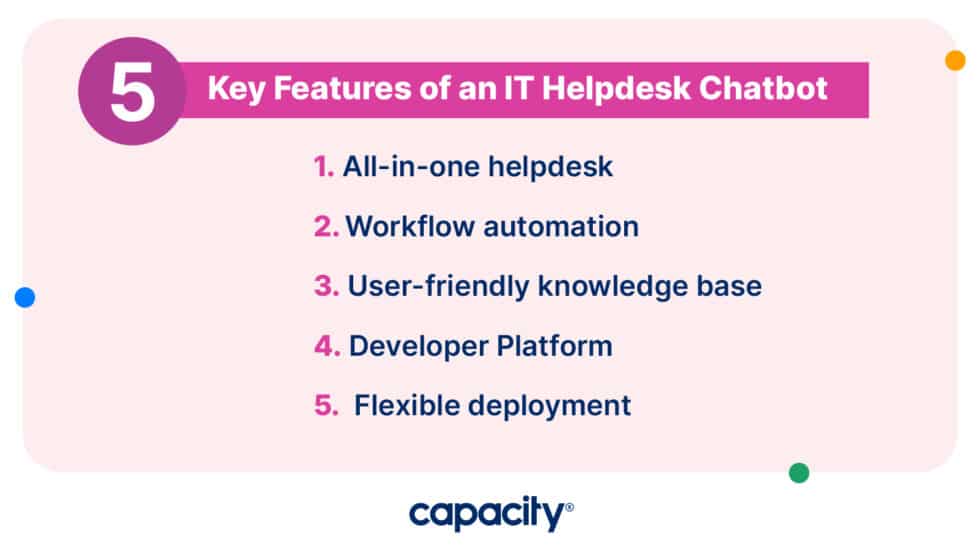 5 Key Features of an IT Helpdesk Chatbot

1. All-in-one helpdesk
2. Workflow automation
3. User-friendly knowledge base
4. Developer Platform
5. Flexible deployment

capacity®